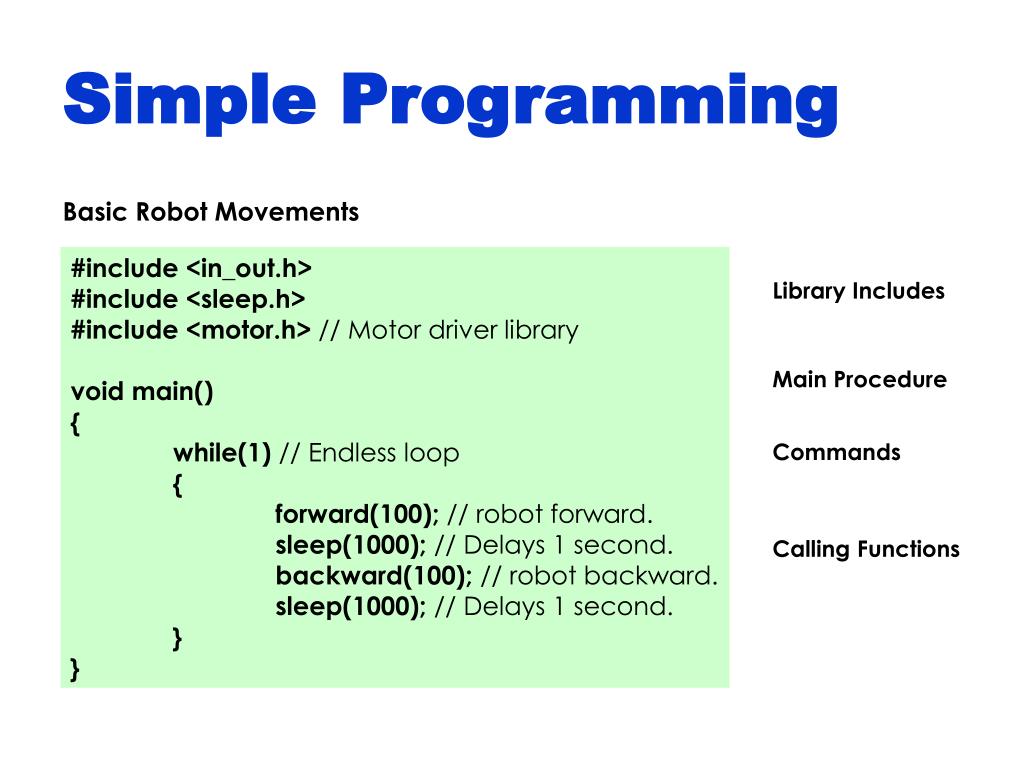 Simple Programming

Basic Robot Movements

#include <in_out.h>
#include <sleep.h>
#include <motor.h> // Motor driver library

void main()
{
while(1) // Endless loop
{
forward(100); // robot forward.
sleep(1000); // Delays 1 second.
backward(100); // robot backward.
sleep(1000); // Delays 1 second.
}
}

Library Includes

Main Procedure

Commands

Calling Functions